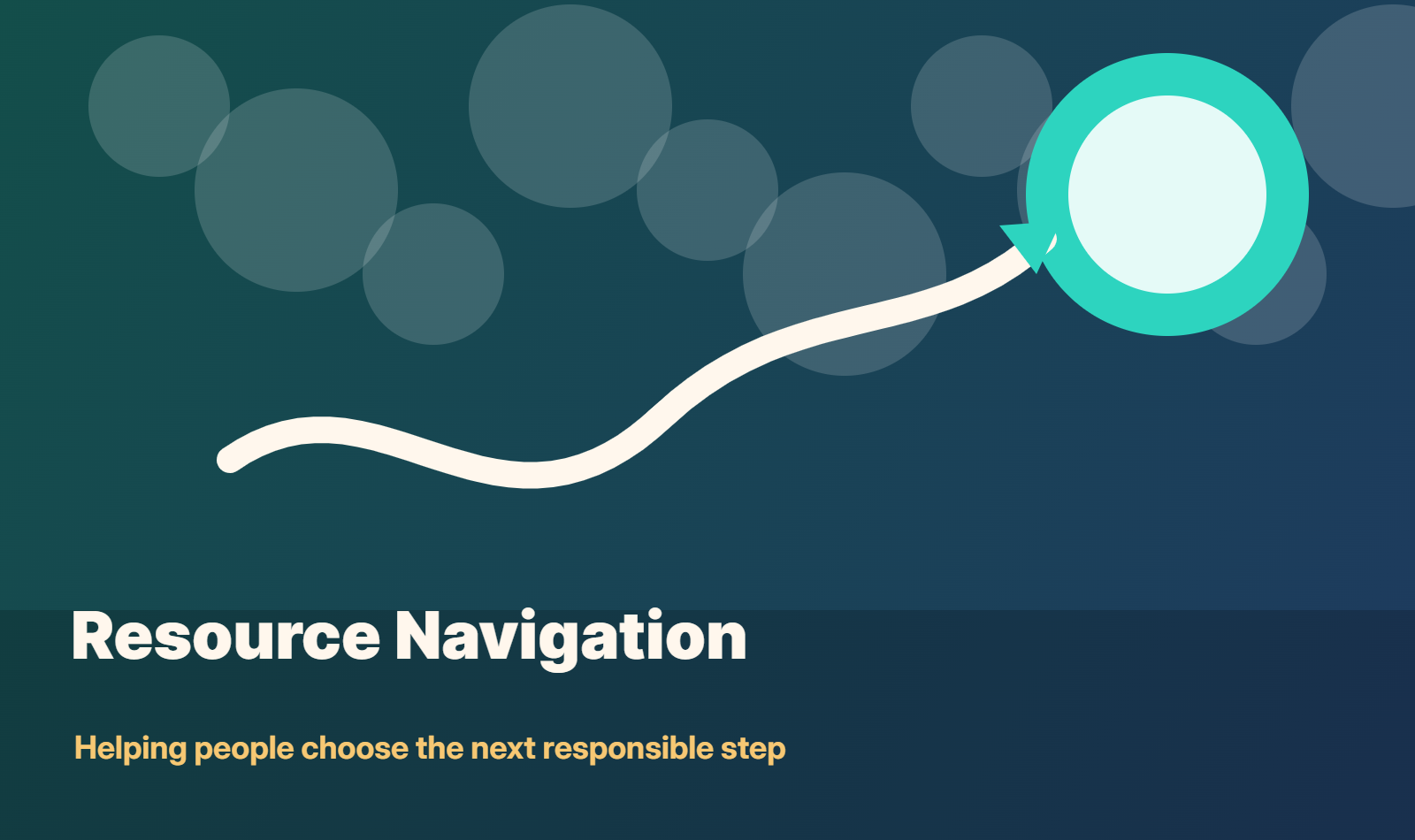 Resource Navigation

Helping people choose the next responsible step